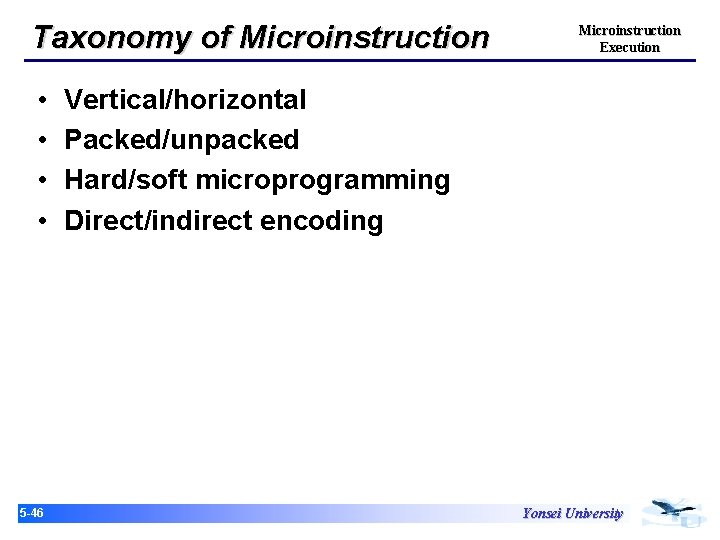 Taxonomy of Microinstruction

Microinstruction Execution

• Vertical/horizontal
• Packed/unpacked
• Hard/soft microprogramming
• Direct/indirect encoding

5-46

Yonsei University